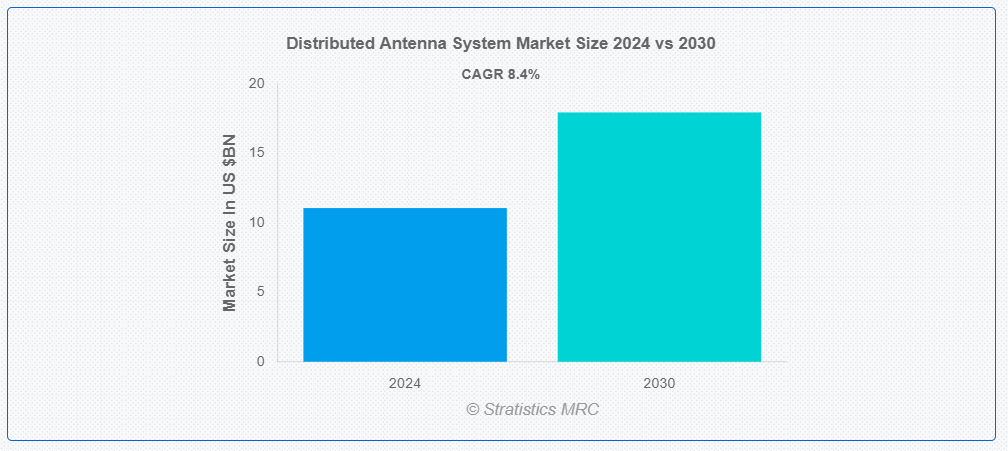 Distributed Antenna System Market Size 2024 vs 2030

CAGR 8.4%

Market Size In US $BN

20
15
10
5
0

2024
2030

© Stratistics MRC